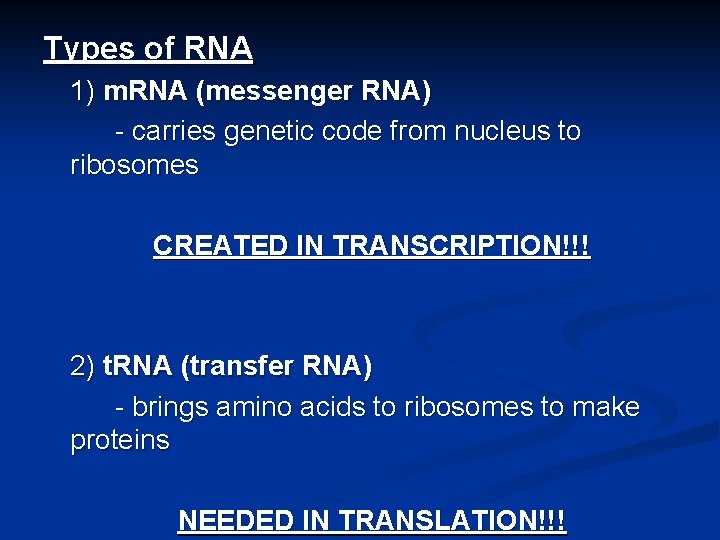 Types of RNA

1) mRNA (messenger RNA)

- carries genetic code from nucleus to ribosomes

CREATED IN TRANSCRIPTION!!!

2) tRNA (transfer RNA)

- brings amino acids to ribosomes to make proteins

NEEDED IN TRANSLATION!!!